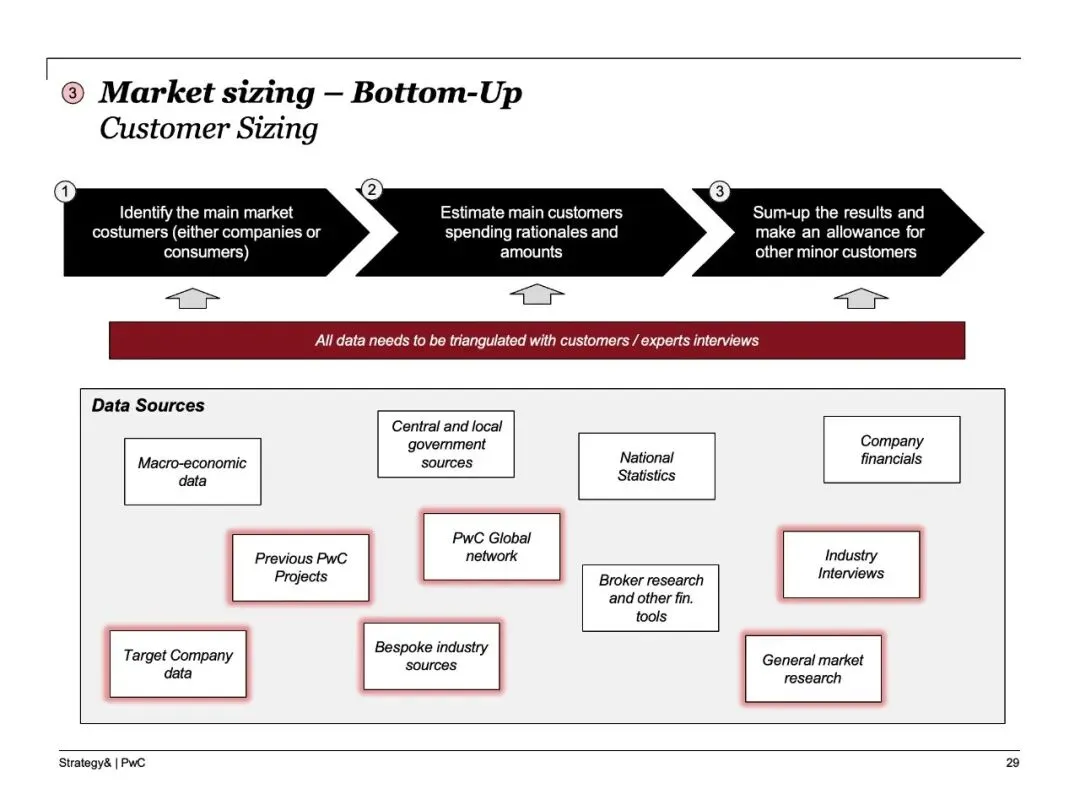 3 Market sizing – Bottom-Up
Customer Sizing

1 Identify the main market costumers (either companies or consumers)

2 Estimate main customers spending rationales and amounts

3 Sum-up the results and make an allowance for other minor customers

All data needs to be triangulated with customers / experts interviews

Data Sources

Macro-economic data

Central and local government sources

National Statistics

Company financials

Previous PwC Projects

PwC Global network

Broker research and other fin. tools

Industry Interviews

Target Company data

Bespoke industry sources

General market research

Strategy& | PwC

29